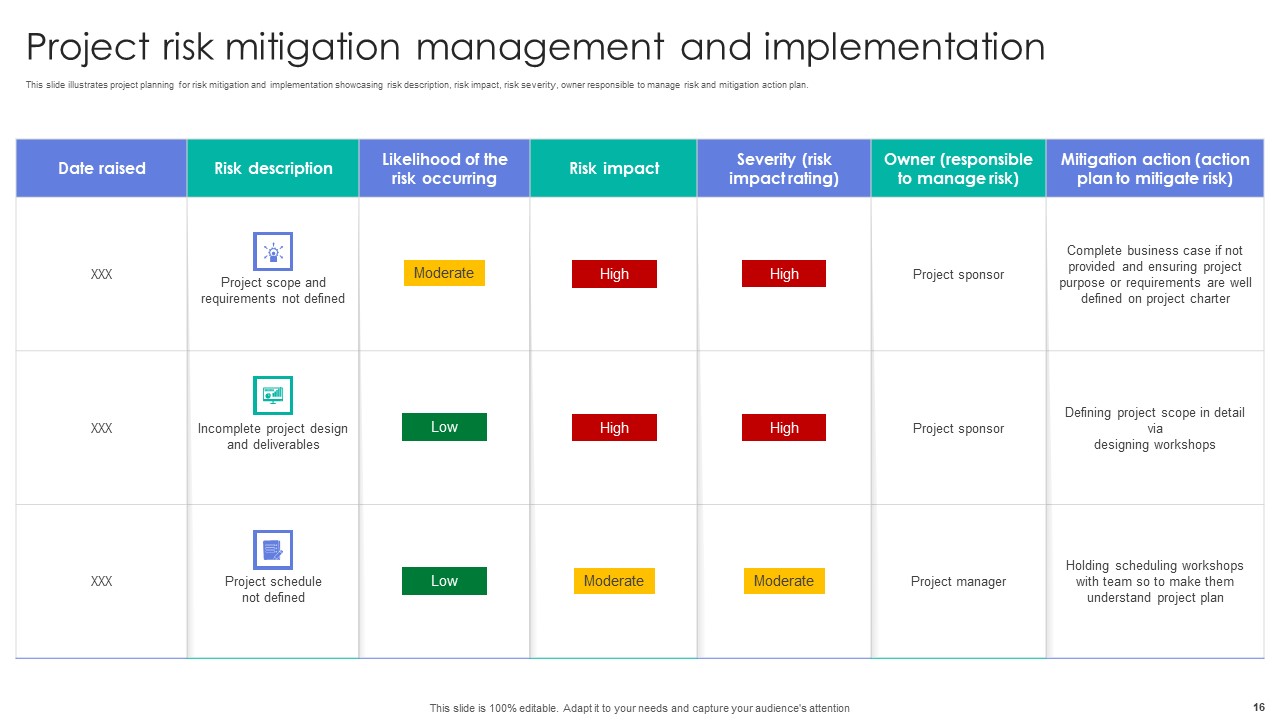 Project risk mitigation management and implementation

This slide illustrates project planning for risk mitigation and implementation showcasing risk description, risk impact, risk severity, owner responsible to manage risk and mitigation action plan.

| Date raised | Risk description | Likelihood of the risk occurring | Risk impact | Severity (risk impact rating) | Owner (responsible to manage risk) | Mitigation action (action plan to mitigate risk) |
|---|---|---|---|---|---|---|
| XXX | Project scope and requirements not defined | Moderate | High | High | Project sponsor | Complete business case if not provided and ensuring project purpose or requirements are well defined on project charter |
| XXX | Incomplete project design and deliverables | Low | High | High | Project sponsor | Defining project scope in detail via designing workshops |
| XXX | Project schedule not defined | Low | Moderate | Moderate | Project manager | Holding scheduling workshops with team so to make them understand project plan |

This slide is 100% editable. Adapt it to your needs and capture your audience's attention

16